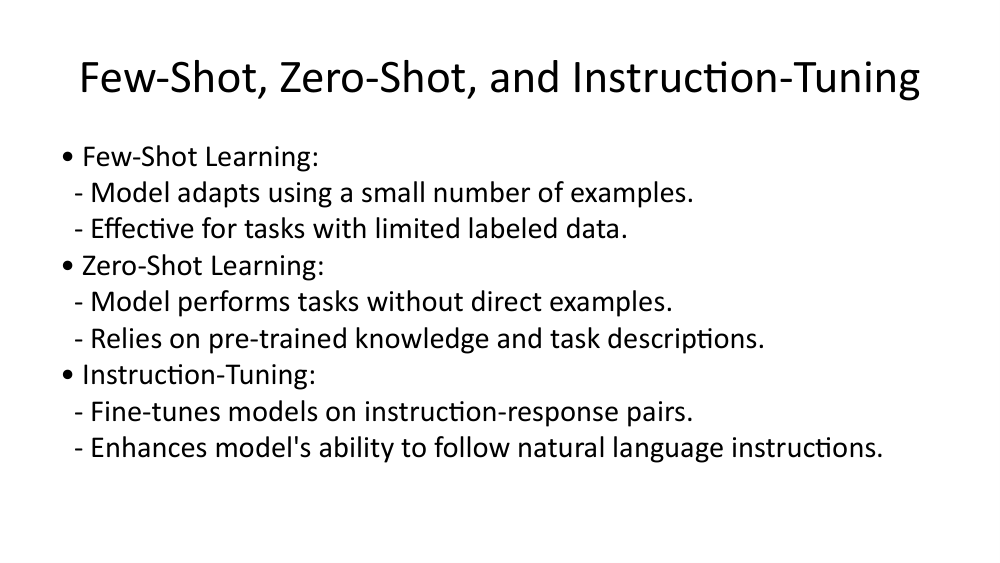 Few-Shot, Zero-Shot, and Instruction-Tuning

• Few-Shot Learning:
- Model adapts using a small number of examples.
- Effective for tasks with limited labeled data.
• Zero-Shot Learning:
- Model performs tasks without direct examples.
- Relies on pre-trained knowledge and task descriptions.
• Instruction-Tuning:
- Fine-tunes models on instruction-response pairs.
- Enhances model's ability to follow natural language instructions.